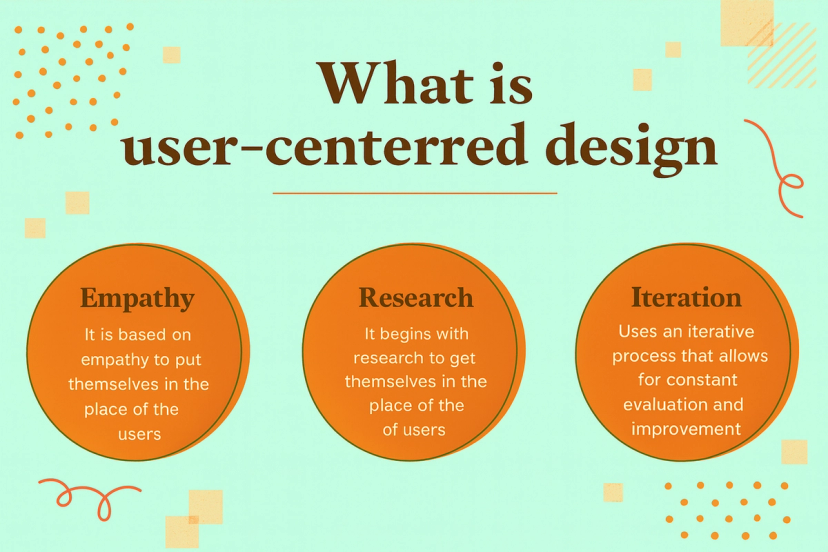 What is user-centerred design

Empathy

It is based on empathy to put themselves in the place of the users

Research

It begins with research to get themselves in the place of the of users

Iteration

Uses an iterative process that allows for constant evaluation and improvement